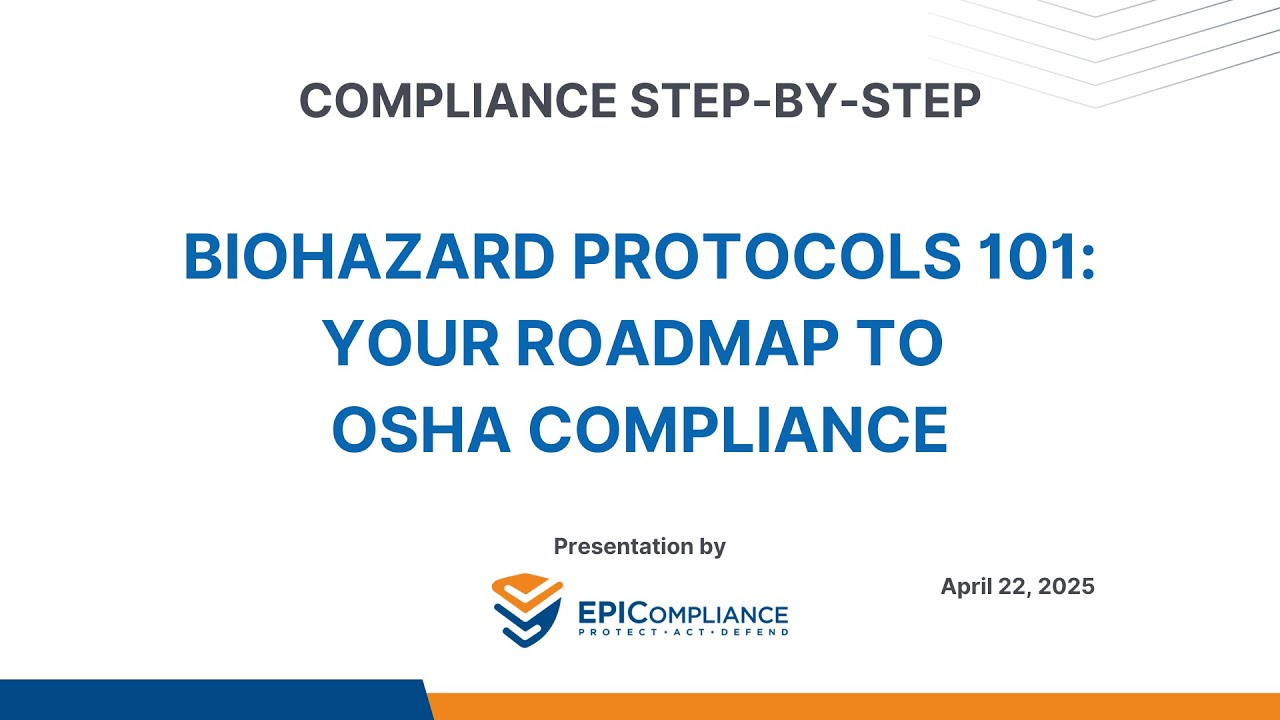 COMPLIANCE STEP-BY-STEP

BIOHAZARD PROTOCOLS 101: YOUR ROADMAP TO OSHA COMPLIANCE

Presentation by

EPICOMPLIANCE
PROTECT • ACT • DEFEND

April 22, 2025